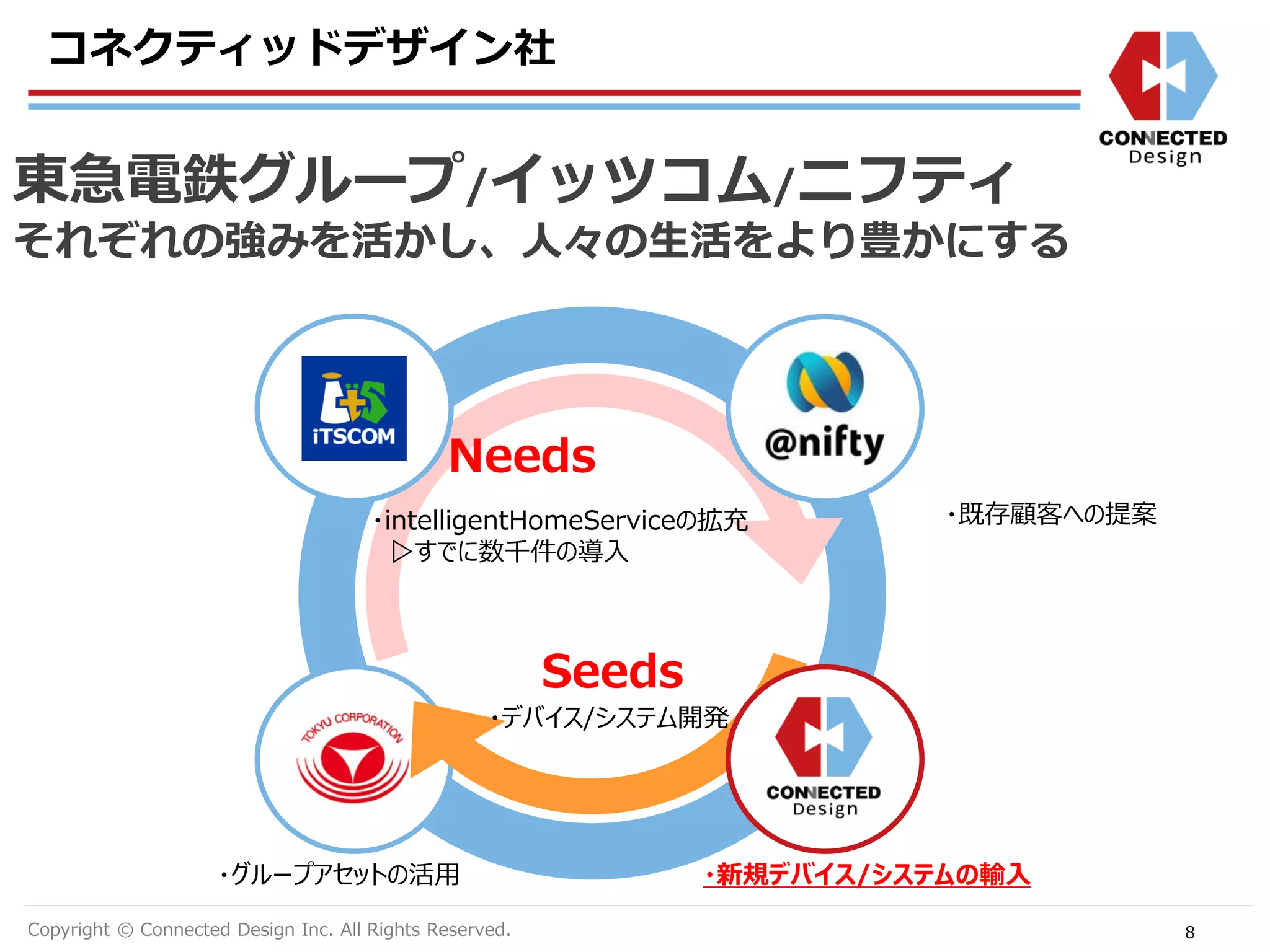 コネクティッドデザイン社

CONNECTED Design

東急電鉄グループ/イッツコム/ニフティ
それぞれの強みを活かし、人々の生活をより豊かにする

iTSCOM

@nifty

Needs

・intelligentHomeServiceの拡充
▷すでに数千件の導入

・既存顧客への提案

Seeds

・デバイス/システム開発

TOKYU CORPORATION

CONNECTED Design

・グループアセットの活用

・新規デバイス/システムの輸入

Copyright © Connected Design Inc. All Rights Reserved.

8